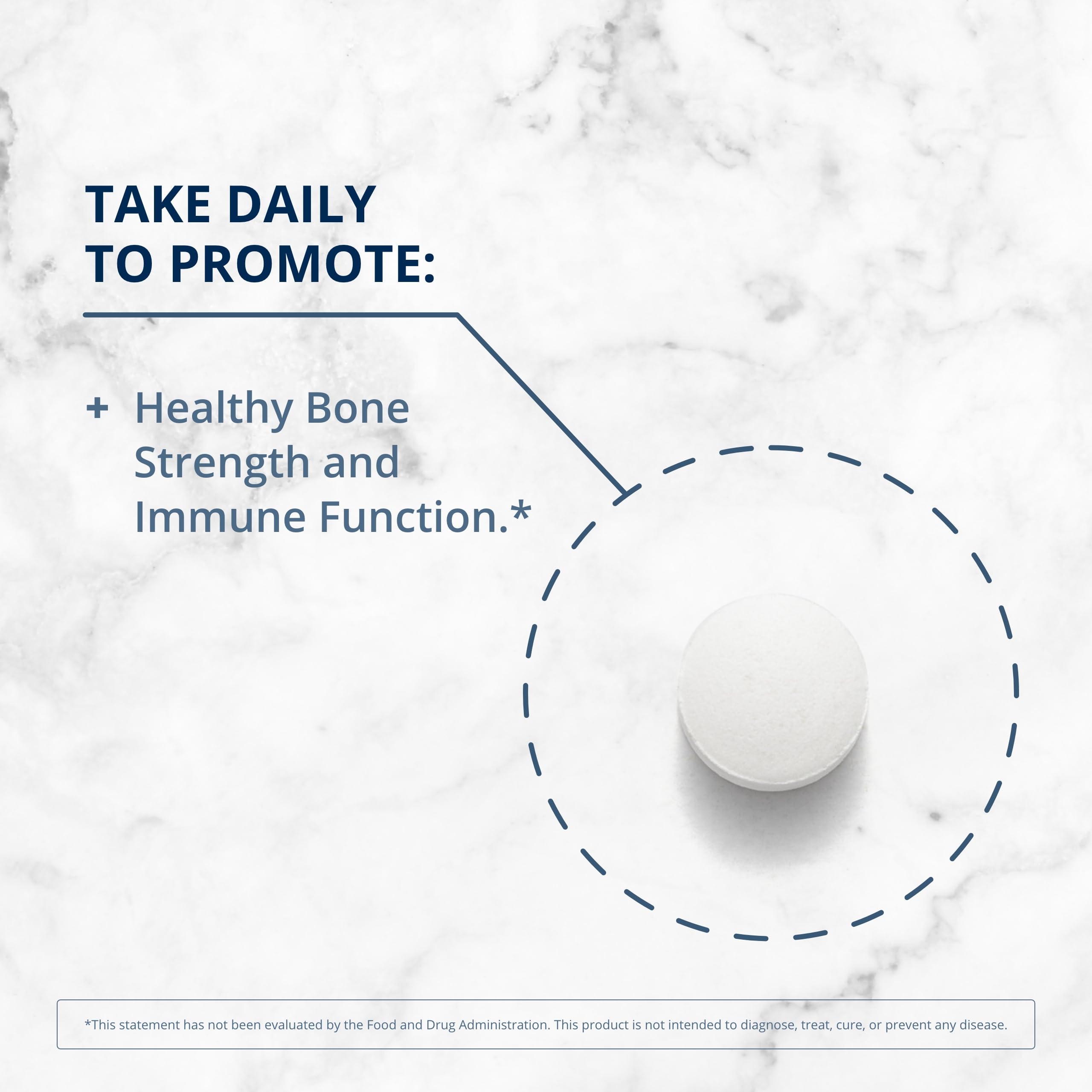 TAKE DAILY TO PROMOTE:

+ Healthy Bone Strength and Immune Function.*

*This statement has not been evaluated by the Food and Drug Administration. This product is not intended to diagnose, treat, cure, or prevent any disease.